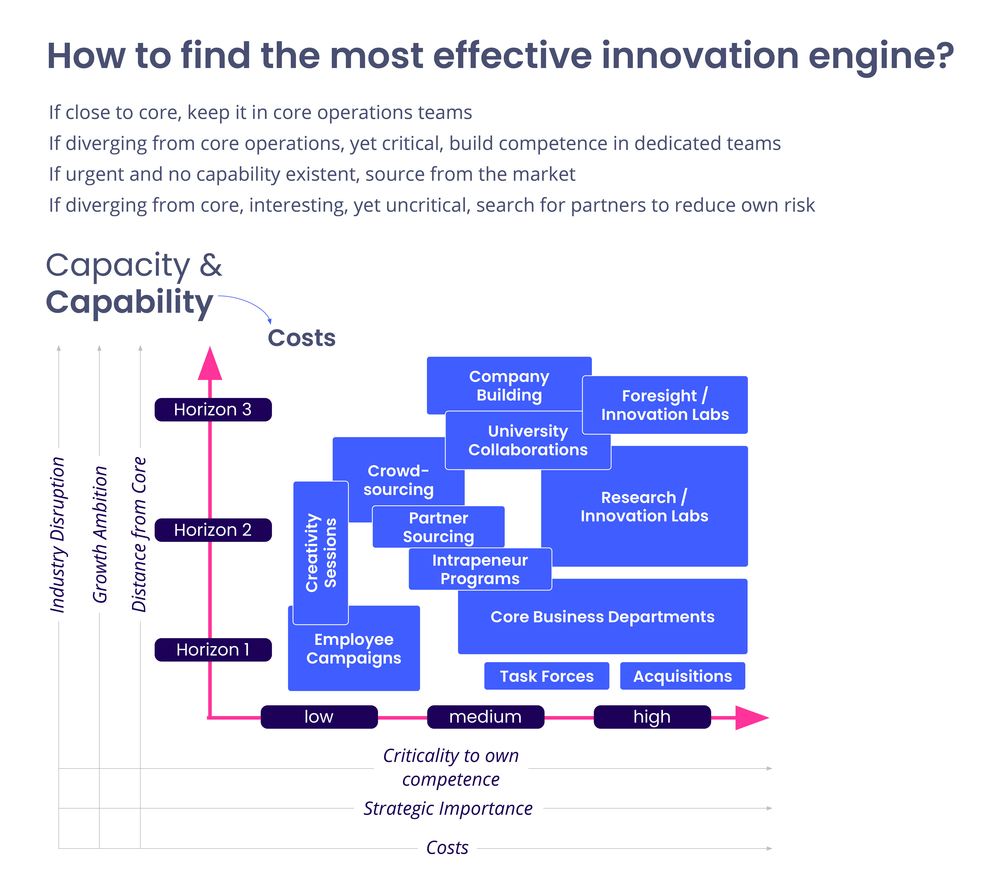 How to find the most effective innovation engine?

If close to core, keep it in core operations teams
If diverging from core operations, yet critical, build competence in dedicated teams
If urgent and no capability existent, source from the market
If diverging from core, interesting, yet uncritical, search for partners to reduce own risk

Capacity & Capability

Costs

Industry Disruption
Growth Ambition
Distance from Core

Horizon 3
Horizon 2
Horizon 1

Company Building
Foresight / Innovation Labs
University Collaborations
Crowd-sourcing
Research / Innovation Labs
Creativity Sessions
Partner Sourcing
Intrapeneur Programs
Core Business Departments
Employee Campaigns
Task Forces
Acquisitions

low
medium
high

Criticality to own competence
Strategic Importance
Costs